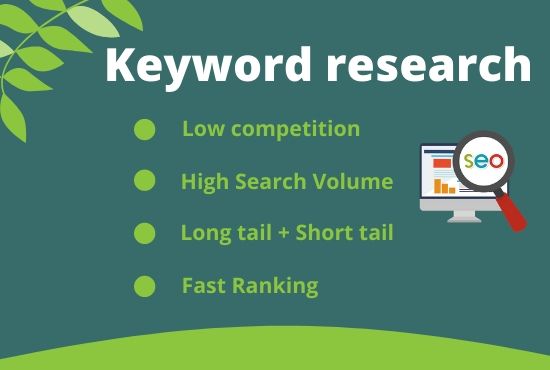 Keyword research

Low competition

High Search Volume

Long tail + Short tail

Fast Ranking

seo